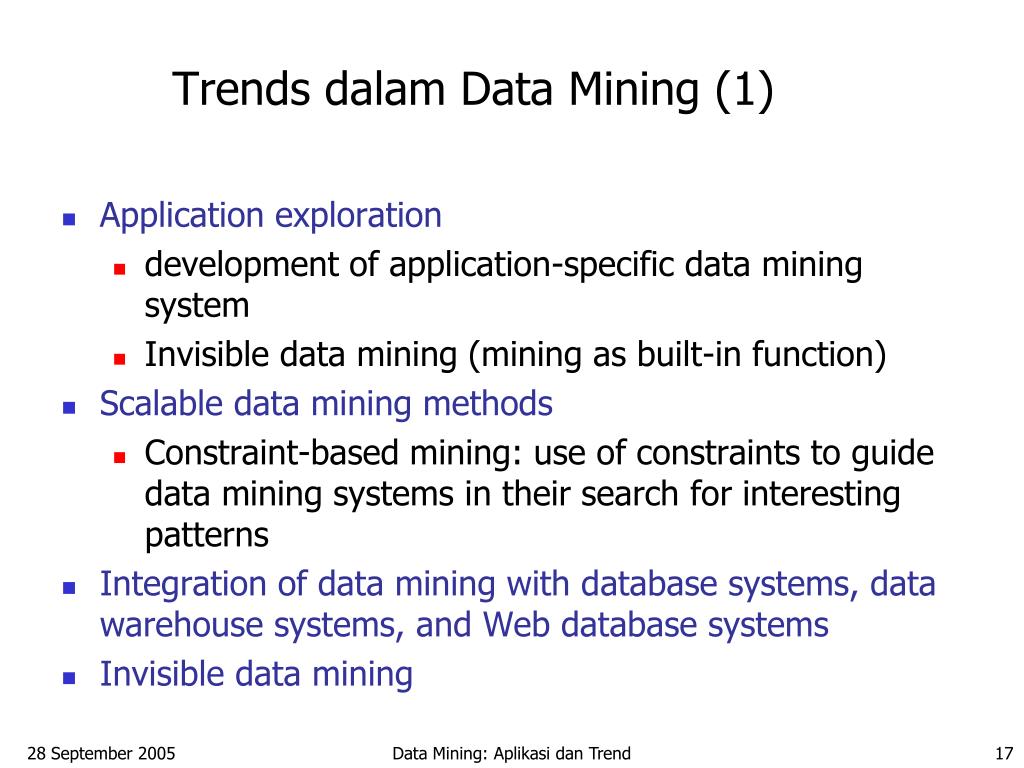 Trends dalam Data Mining (1)

- Application exploration
  - development of application-specific data mining system
  - Invisible data mining (mining as built-in function)
- Scalable data mining methods
  - Constraint-based mining: use of constraints to guide data mining systems in their search for interesting patterns
- Integration of data mining with database systems, data warehouse systems, and Web database systems
- Invisible data mining

28 September 2005

Data Mining: Aplikasi dan Trend

17